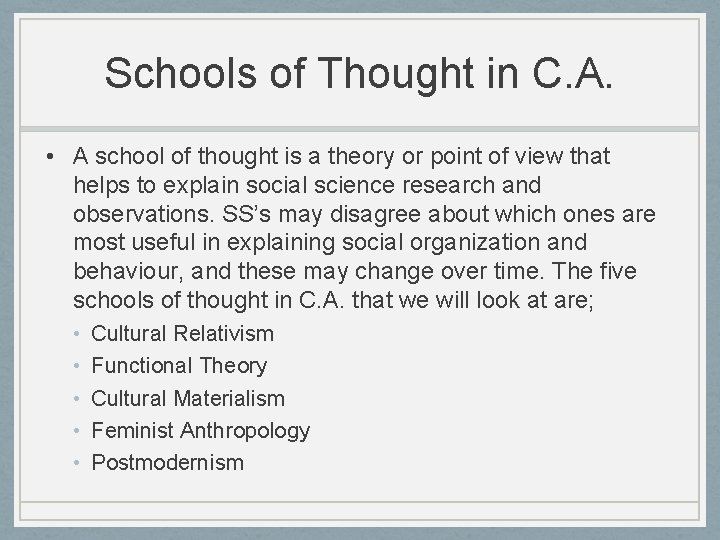 Schools of Thought in C.A.

• A school of thought is a theory or point of view that helps to explain social science research and observations. SS's may disagree about which ones are most useful in explaining social organization and behaviour, and these may change over time. The five schools of thought in C.A. that we will look at are;
  • Cultural Relativism
  • Functional Theory
  • Cultural Materialism
  • Feminist Anthropology
  • Postmodernism